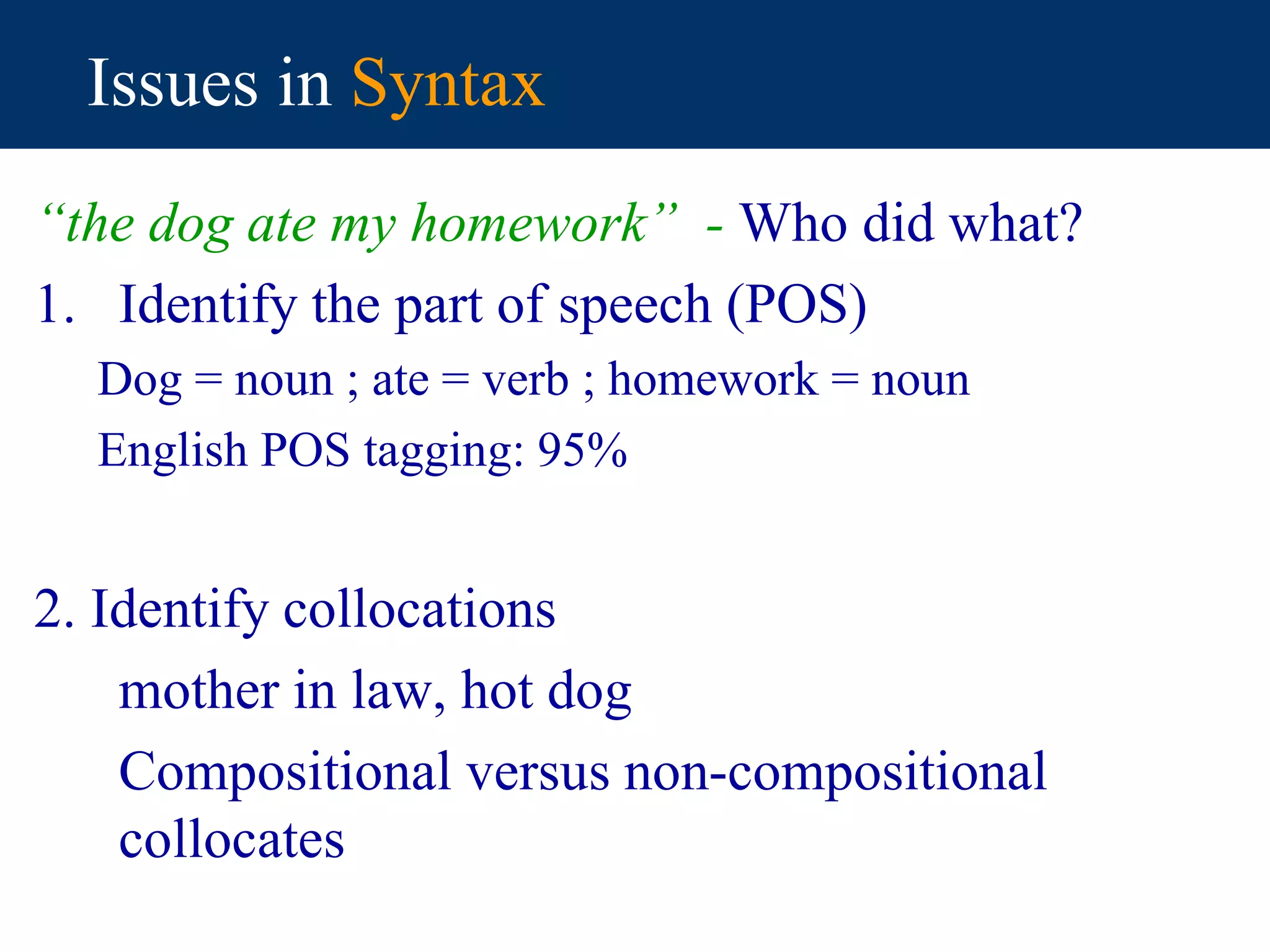 Issues in Syntax

“the dog ate my homework” - Who did what?

1. Identify the part of speech (POS)

Dog = noun ; ate = verb ; homework = noun

English POS tagging: 95%

2. Identify collocations

mother in law, hot dog

Compositional versus non-compositional collocates